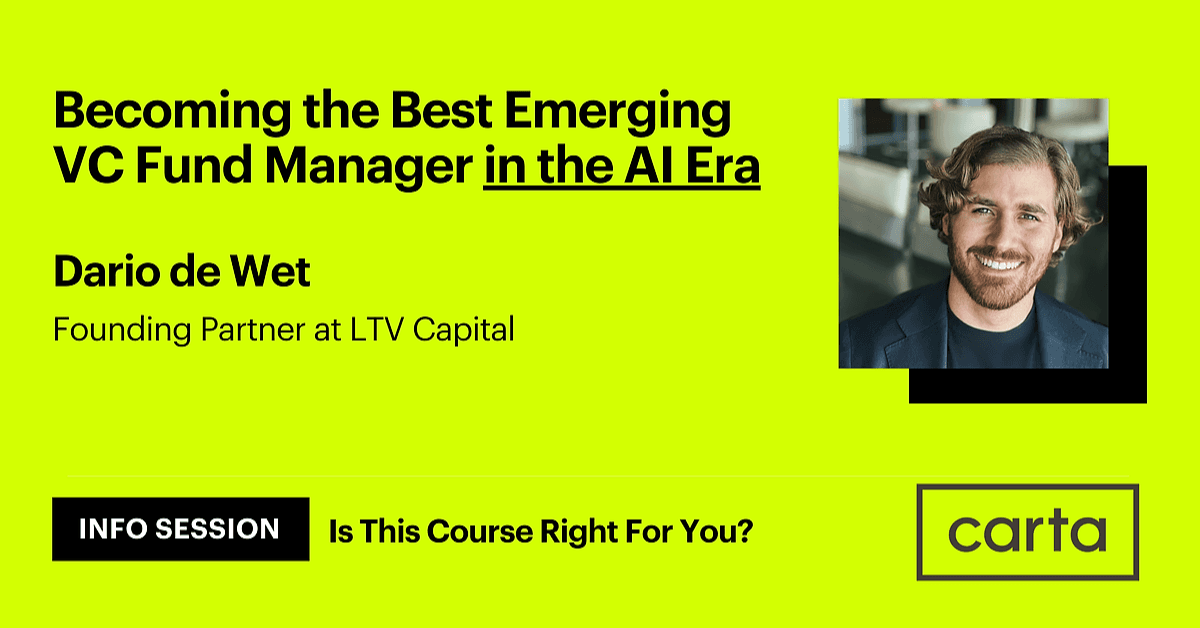 Becoming the Best Emerging VC Fund Manager in the AI Era

Dario de Wet

Founding Partner at LTV Capital

INFO SESSION

Is This Course Right For You?

carta